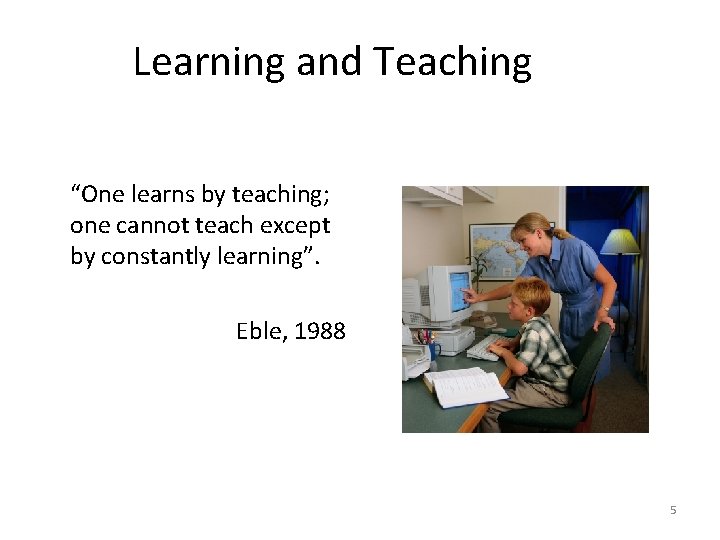 Learning and Teaching

“One learns by teaching; one cannot teach except by constantly learning”.

Eble, 1988

5